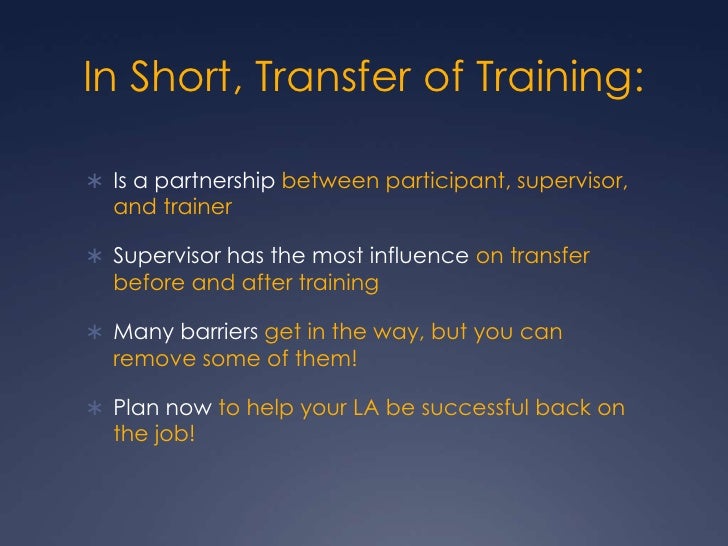 In Short, Transfer of Training:

∗ Is a partnership between participant, supervisor, and trainer

∗ Supervisor has the most influence on transfer before and after training

∗ Many barriers get in the way, but you can remove some of them!

∗ Plan now to help your LA be successful back on the job!